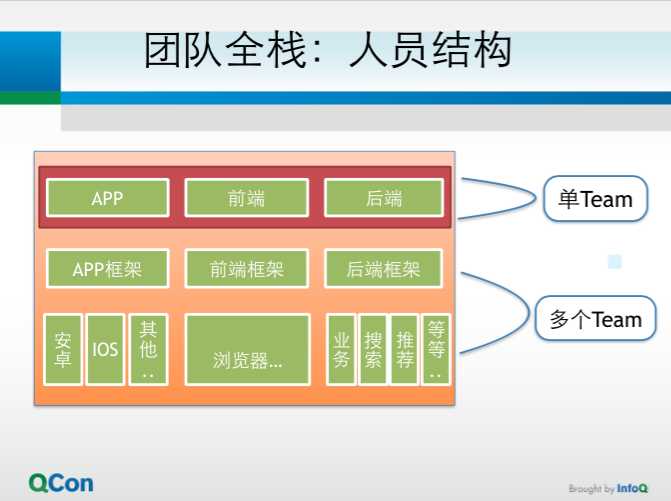 团队全栈：人员结构

APP
前端
后端

单Team

APP框架
前端框架
后端框架

多个Team

安卓
IOS
其他..
浏览器...
业务
搜索
推荐
等等..

QCon

Brought by InfoQ